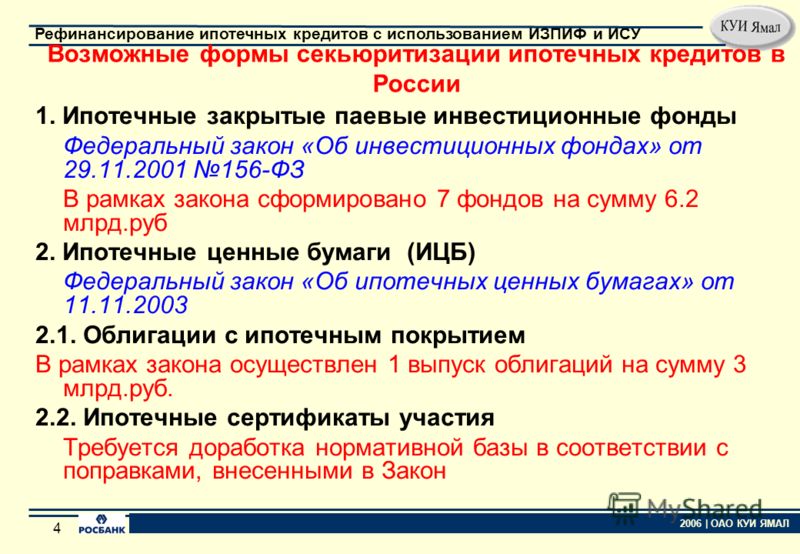 Рефинансирование ипотечных кредитов с использованием ИЗПИФ и ИСУ

КУИ Ямал

Возможные формы секьюритизации ипотечных кредитов в России

1. Ипотечные закрытые паевые инвестиционные фонды

Федеральный закон «Об инвестиционных фондах» от 29.11.2001 №156-ФЗ

В рамках закона сформировано 7 фондов на сумму 6.2 млрд.руб

2. Ипотечные ценные бумаги (ИЦБ)

Федеральный закон «Об ипотечных ценных бумагах» от 11.11.2003

2.1. Облигации с ипотечным покрытием

В рамках закона осуществлен 1 выпуск облигаций на сумму 3 млрд.руб.

2.2. Ипотечные сертификаты участия

Требуется доработка нормативной базы в соответствии с поправками, внесенными в Закон

4

РОСБАНК

MyShared

2006 | ОАО КУИ ЯМАЛ